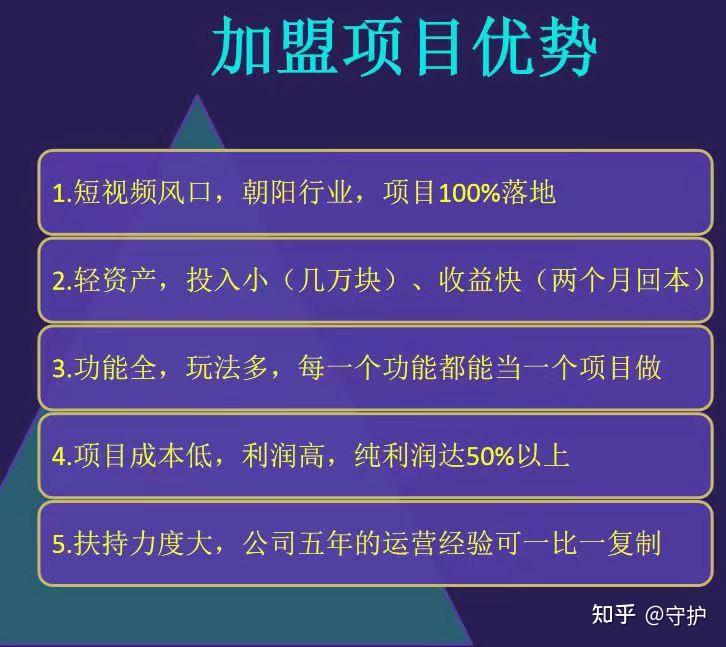 加盟项目优势

1.短视频风口，朝阳行业，项目100%落地

2.轻资产，投入小（几万块）、收益快（两个月回本）

3.功能全，玩法多，每一个功能都能当一个项目做

4.项目成本低，利润高，纯利润达50%以上

5.扶持力度大，公司五年的运营经验可一比一复制

知乎 @守护